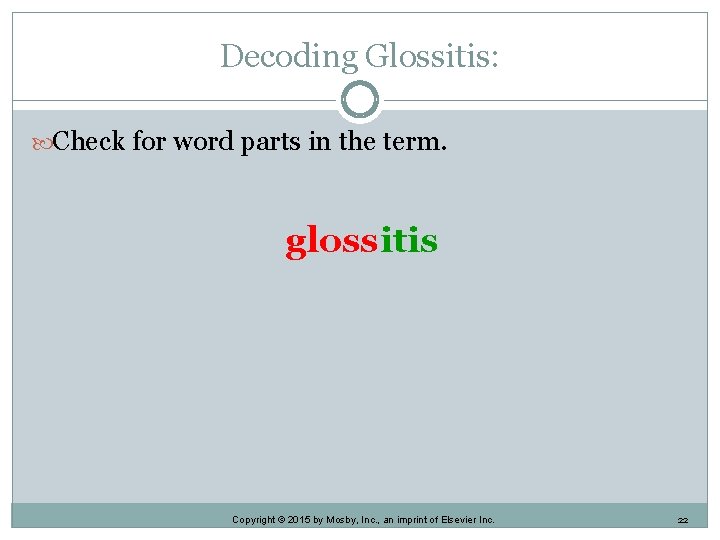 Decoding Glossitis:

Check for word parts in the term.

glossitis

Copyright © 2015 by Mosby, Inc., an imprint of Elsevier Inc.

22